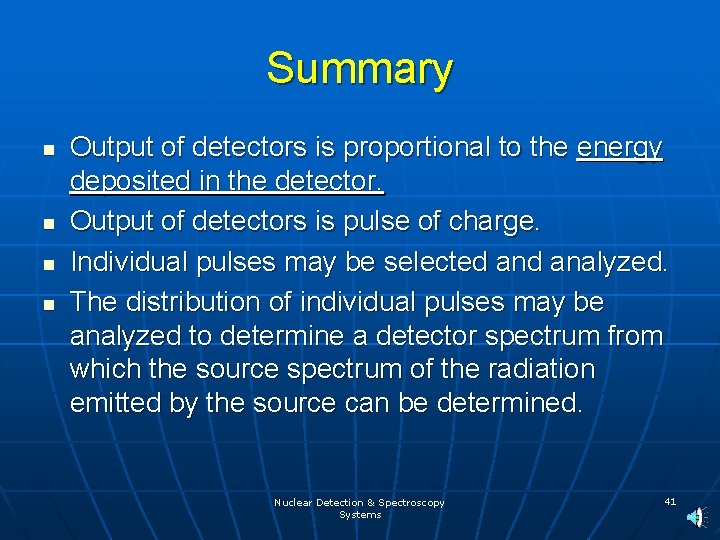 Summary

- Output of detectors is proportional to the energy deposited in the detector.
- Output of detectors is pulse of charge.
- Individual pulses may be selected and analyzed.
- The distribution of individual pulses may be analyzed to determine a detector spectrum from which the source spectrum of the radiation emitted by the source can be determined.

Nuclear Detection & Spectroscopy Systems

41